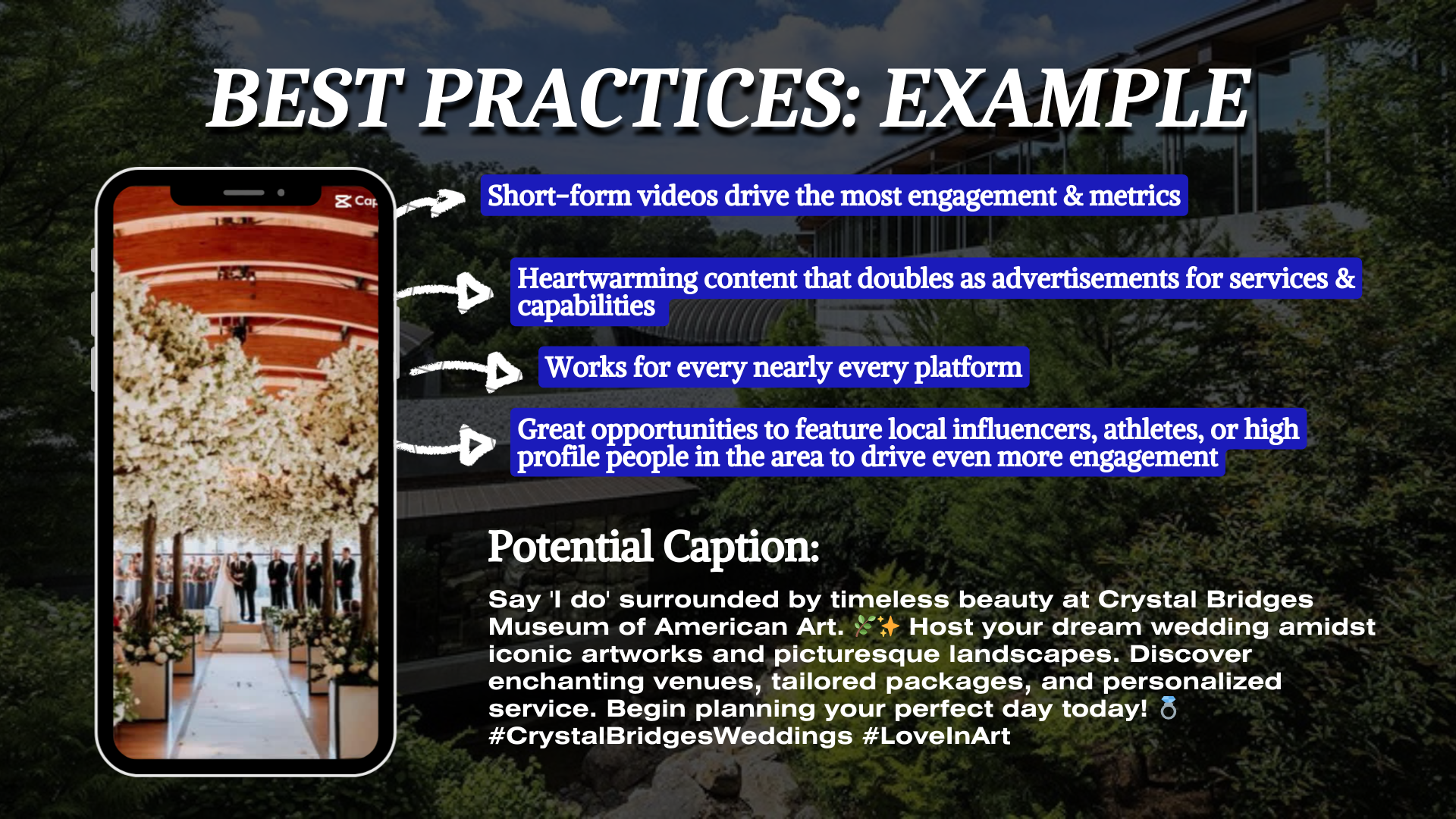 BEST PRACTICES: EXAMPLE

Cap

Short-form videos drive the most engagement & metrics

Heartwarming content that doubles as advertisements for services & capabilities

Works for every nearly every platform

Great opportunities to feature local influencers, athletes, or high profile people in the area to drive even more engagement

Potential Caption:

Say 'I do' surrounded by timeless beauty at Crystal Bridges Museum of American Art. 🌿✨ Host your dream wedding amidst iconic artworks and picturesque landscapes. Discover enchanting venues, tailored packages, and personalized service. Begin planning your perfect day today! 💍 #CrystalBridgesWeddings #LoveInArt